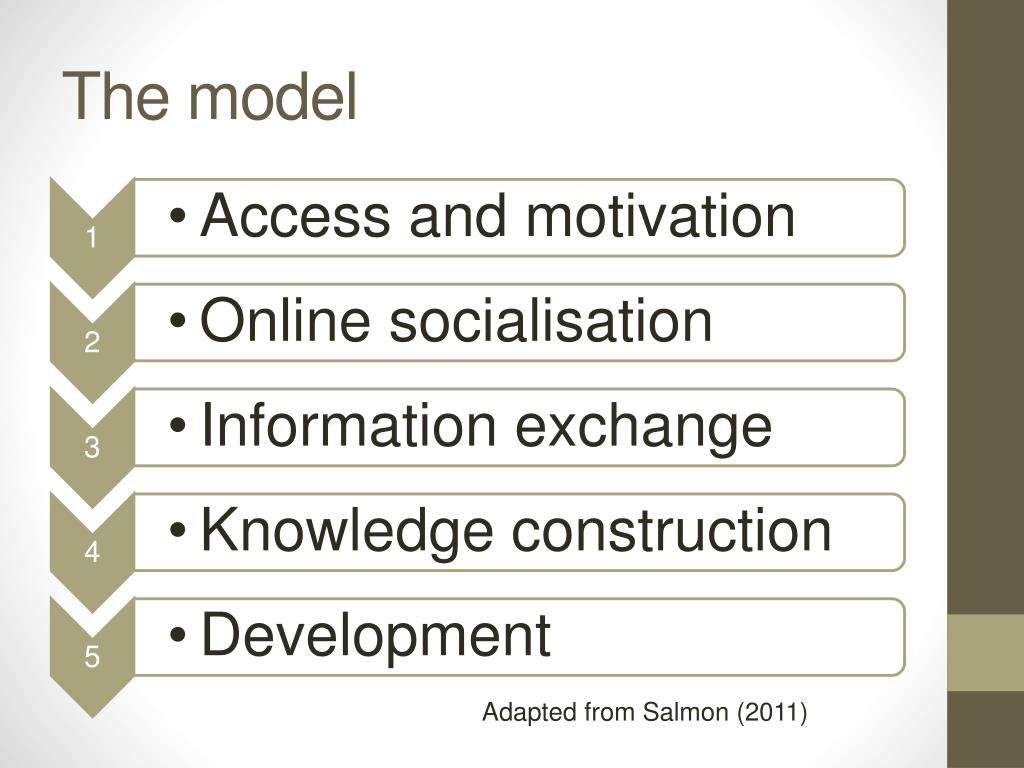 The model

1
• Access and motivation

2
• Online socialisation

3
• Information exchange

4
• Knowledge construction

5
• Development

Adapted from Salmon (2011)